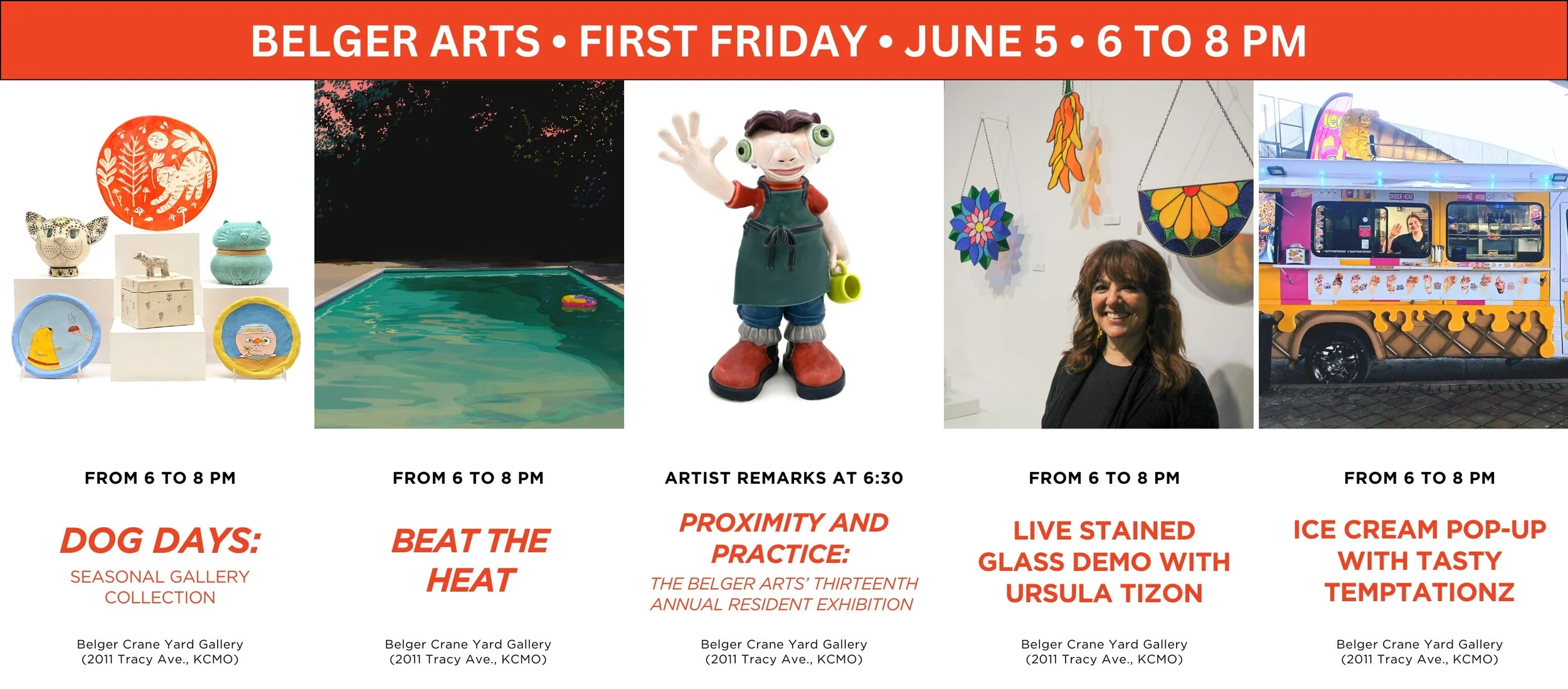 BELGER ARTS • FIRST FRIDAY • JUNE 5 • 6 TO 8 PM

FROM 6 TO 8 PM

DOG DAYS:

SEASONAL GALLERY COLLECTION

Belger Crane Yard Gallery (2011 Tracy Ave., KCMO)

FROM 6 TO 8 PM

BEAT THE HEAT

Belger Crane Yard Gallery (2011 Tracy Ave., KCMO)

ARTIST REMARKS AT 6:30

PROXIMITY AND PRACTICE:

THE BELGER ARTS' THIRTEENTH ANNUAL RESIDENT EXHIBITION

Belger Crane Yard Gallery (2011 Tracy Ave., KCMO)

FROM 6 TO 8 PM

LIVE STAINED GLASS DEMO WITH URSULA TIZON

Belger Crane Yard Gallery (2011 Tracy Ave., KCMO)

FROM 6 TO 8 PM

ICE CREAM POP-UP WITH TASTY TEMPTATIONZ

Belger Crane Yard Gallery (2011 Tracy Ave., KCMO)